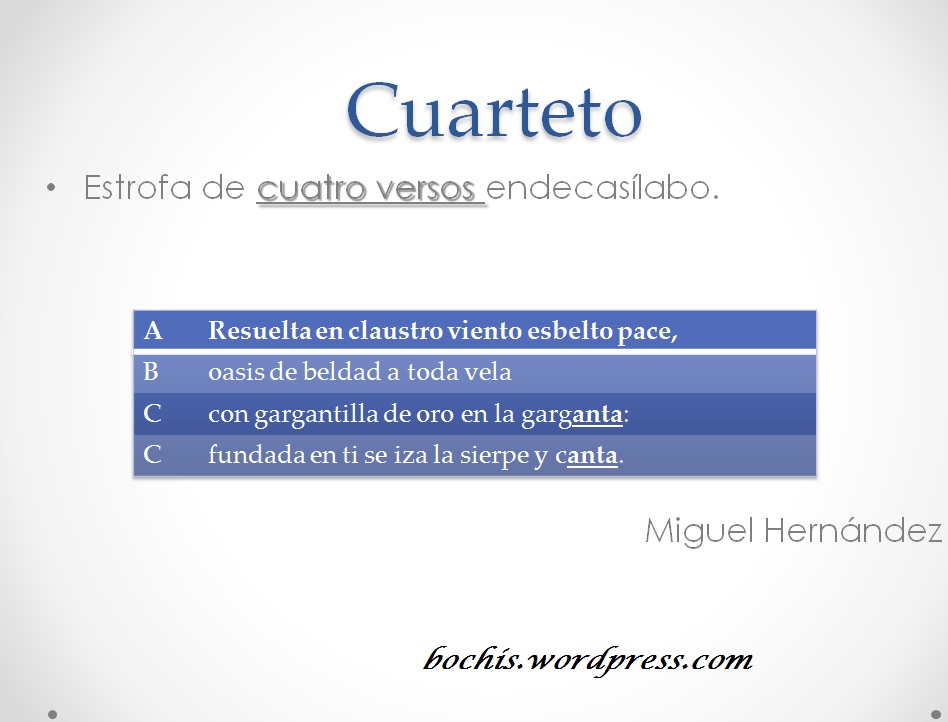 Cuarteto

• Estrofa de cuatro versos endecasílabo.

| A | Resuelta en claustro viento esbelto pace, |
|---|---|
| B | oasis de beldad a toda vela |
| C | con gargantilla de oro en la garganta: |
| C | fundada en ti se iza la sierpe y canta. |

Miguel Hernández

bochis.wordpress.com